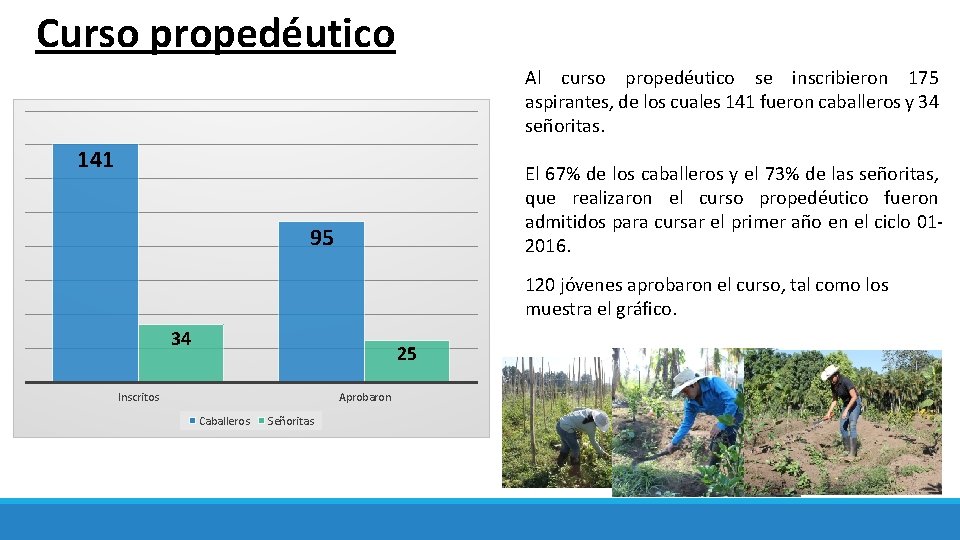 Curso propedéutico

141

95

34

25

Inscritos

Aprobaron

Caballeros Señoritas

Al curso propedéutico se inscribieron 175 aspirantes, de los cuales 141 fueron caballeros y 34 señoritas.

El 67% de los caballeros y el 73% de las señoritas, que realizaron el curso propedéutico fueron admitidos para cursar el primer año en el ciclo 01-2016.

120 jóvenes aprobaron el curso, tal como los muestra el gráfico.